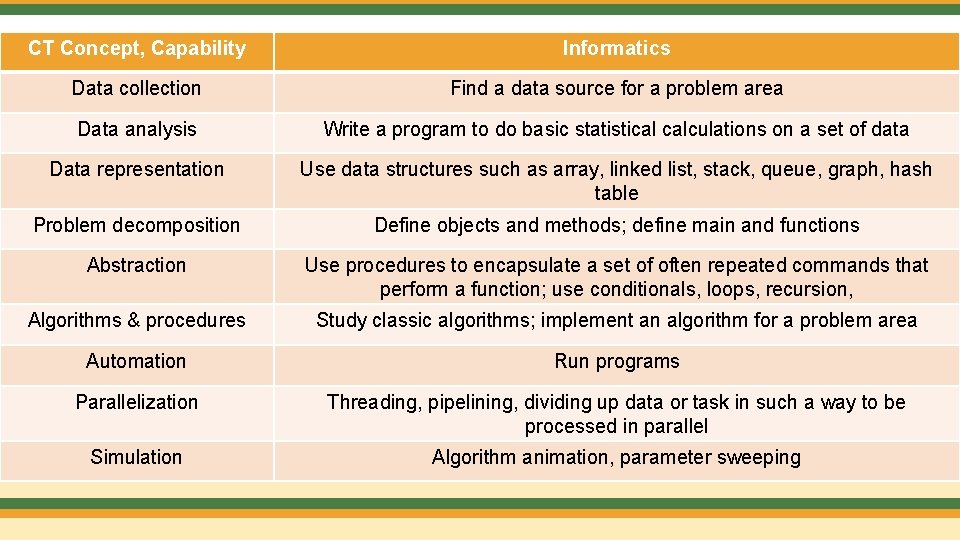 | CT Concept, Capability | Informatics |
|---|---|
| Data collection | Find a data source for a problem area |
| Data analysis | Write a program to do basic statistical calculations on a set of data |
| Data representation | Use data structures such as array, linked list, stack, queue, graph, hash table |
| Problem decomposition | Define objects and methods; define main and functions |
| Abstraction | Use procedures to encapsulate a set of often repeated commands that perform a function; use conditionals, loops, recursion, |
| Algorithms & procedures | Study classic algorithms; implement an algorithm for a problem area |
| Automation | Run programs |
| Parallelization | Threading, pipelining, dividing up data or task in such a way to be processed in parallel |
| Simulation | Algorithm animation, parameter sweeping |